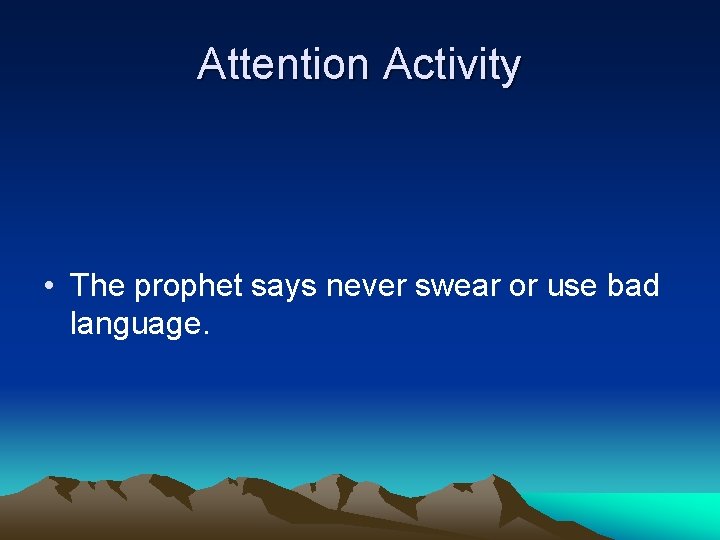 Attention Activity

• The prophet says never swear or use bad language.